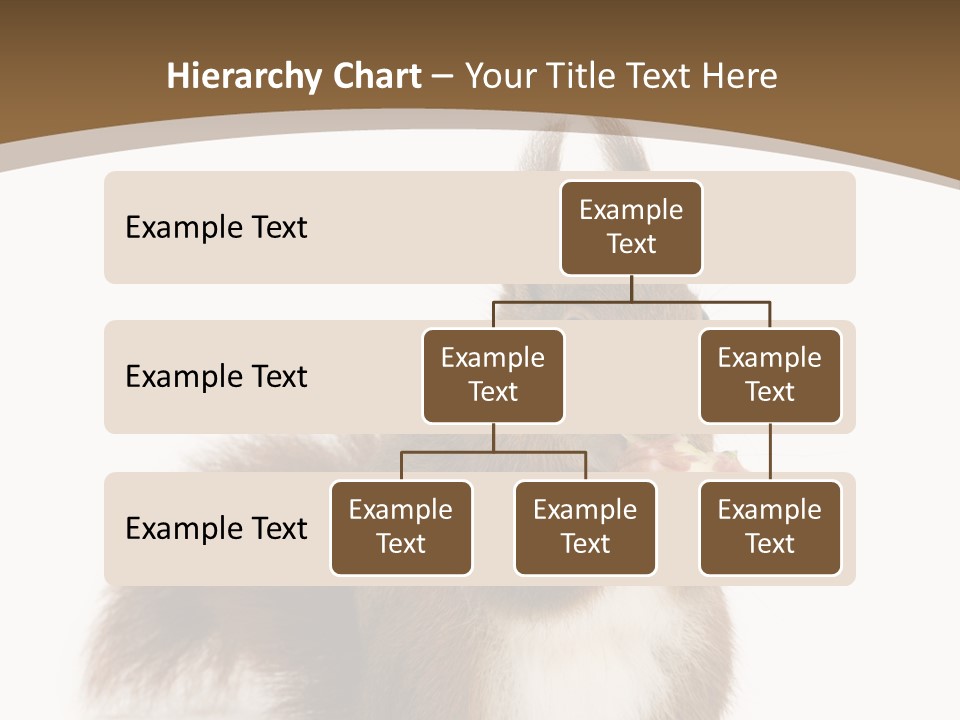 Hierarchy Chart – Your Title Text Here

Example Text

Example Text

Example Text

Example Text

Example Text

Example Text

Example Text

Example Text

Example Text